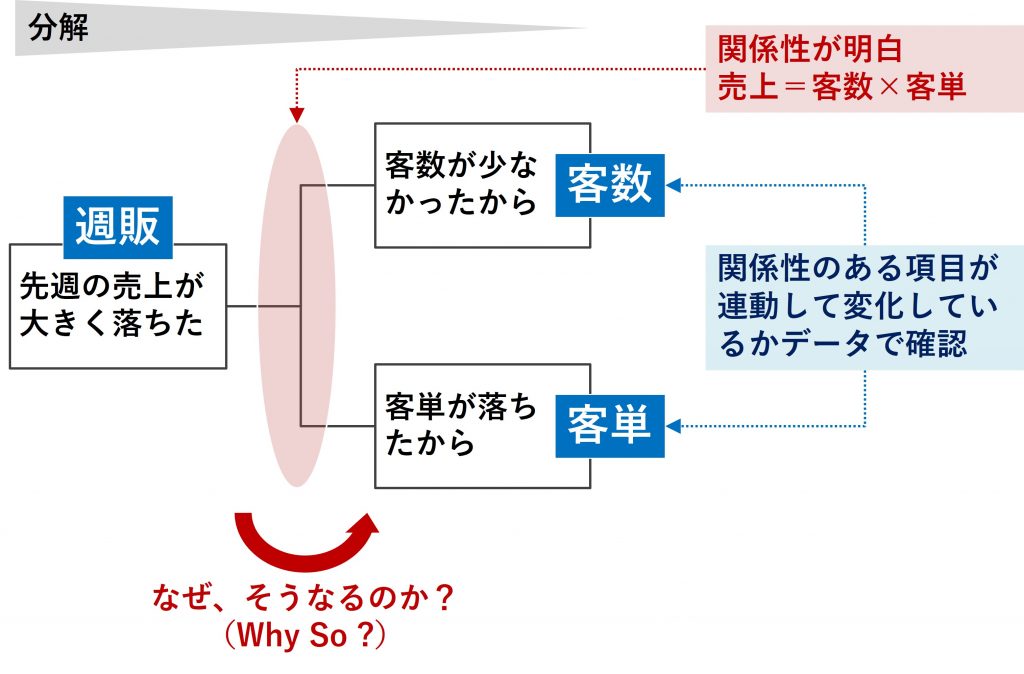 分解

関係性が明白
売上＝客数×客単

週販
先週の売上が大きく落ちた

客数が少なかったから
客数

客単が落ちたから
客単

関係性のある項目が連動して変化しているかデータで確認

なぜ、そうなるのか？
（Why So ?）